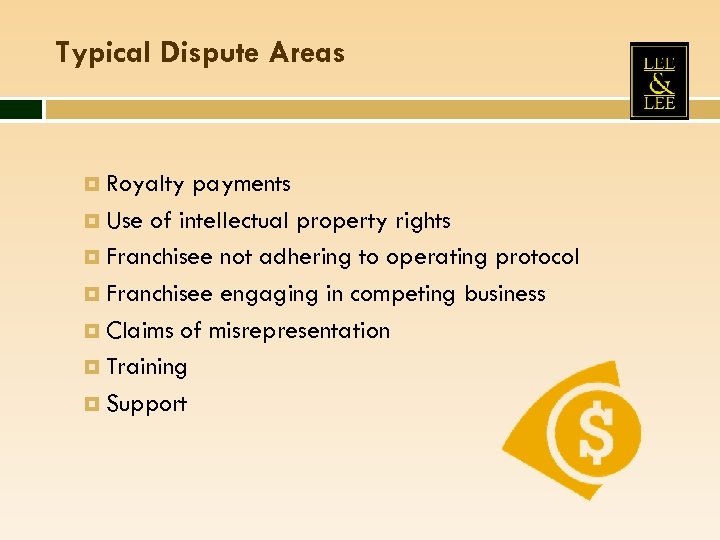 Typical Dispute Areas

LEE
&
LEE

Royalty payments
Use of intellectual property rights
Franchisee not adhering to operating protocol
Franchisee engaging in competing business
Claims of misrepresentation
Training
Support

$